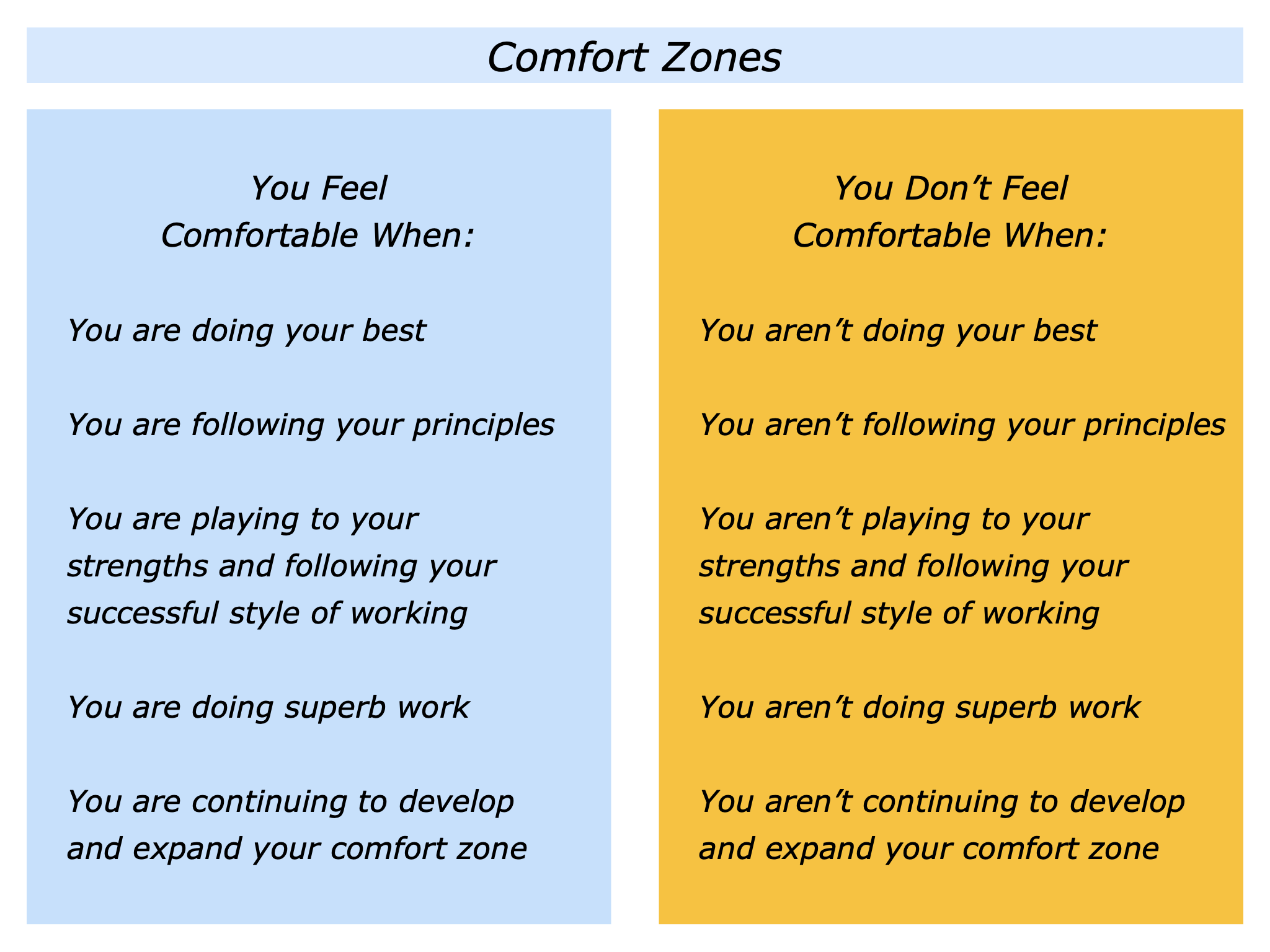 Comfort Zones

You Feel Comfortable When:

You are doing your best

You are following your principles

You are playing to your strengths and following your successful style of working

You are doing superb work

You are continuing to develop and expand your comfort zone

You Don’t Feel Comfortable When:

You aren’t doing your best

You aren’t following your principles

You aren’t playing to your strengths and following your successful style of working

You aren’t doing superb work

You aren’t continuing to develop and expand your comfort zone